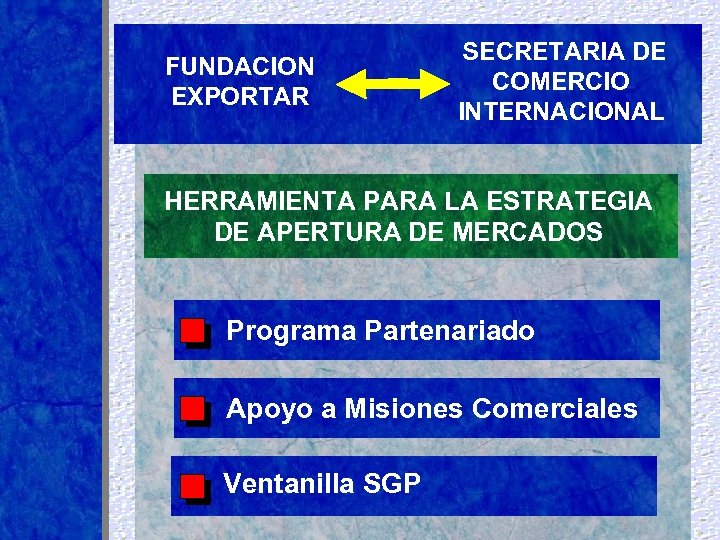 FUNDACION EXPORTAR

SECRETARIA DE COMERCIO INTERNACIONAL

HERRAMIENTA PARA LA ESTRATEGIA DE APERTURA DE MERCADOS

Programa Partenariado

Apoyo a Misiones Comerciales

Ventanilla SGP